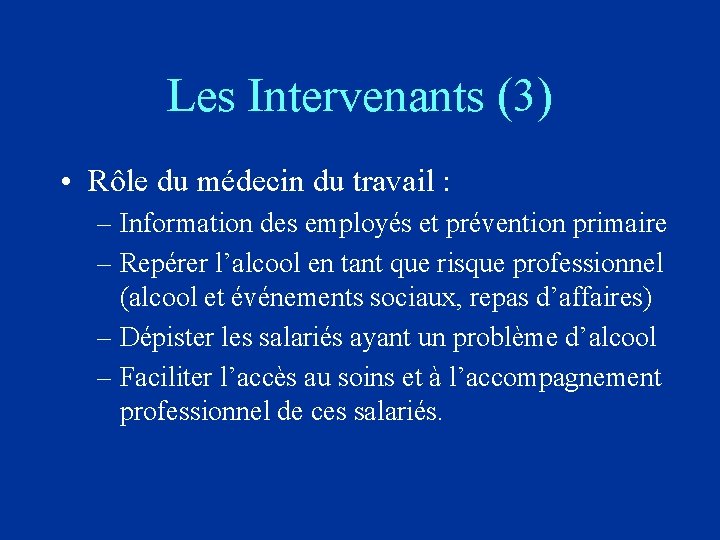 Les Intervenants (3)

• Rôle du médecin du travail :
– Information des employés et prévention primaire
– Repérer l’alcool en tant que risque professionnel (alcool et événements sociaux, repas d’affaires)
– Dépister les salariés ayant un problème d’alcool
– Faciliter l’accès au soins et à l’accompagnement professionnel de ces salariés.